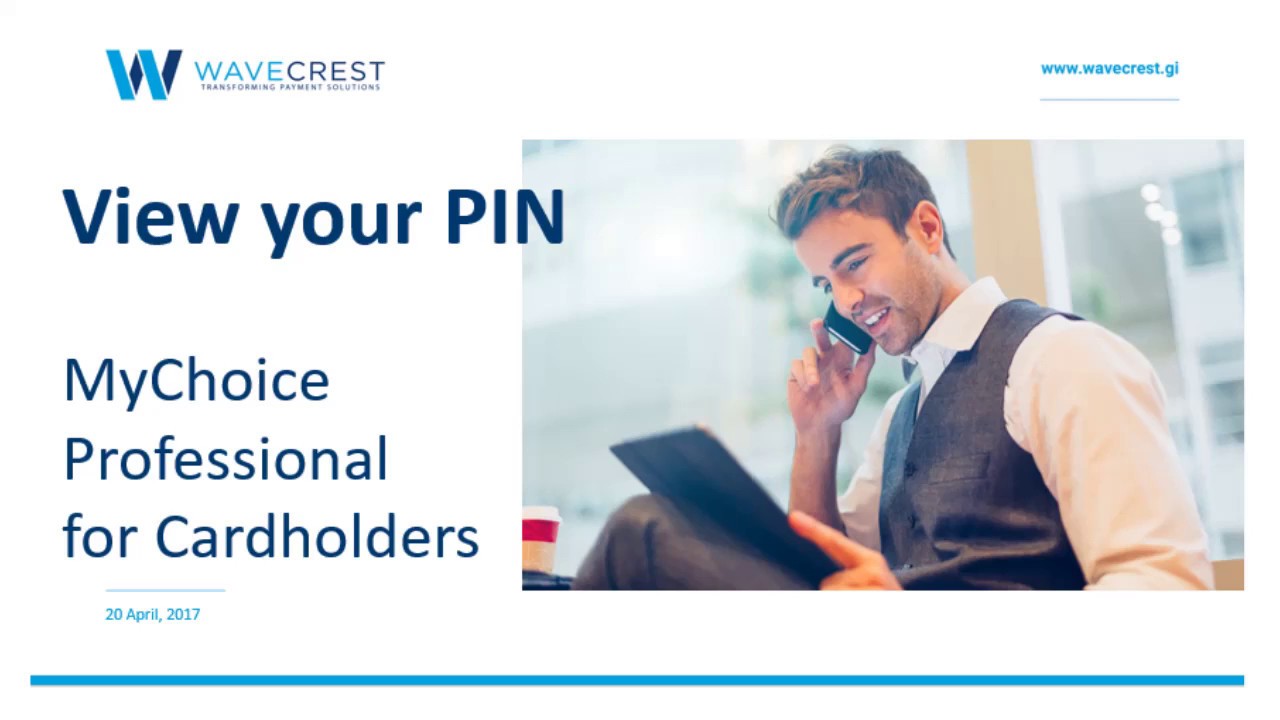 WAVECREST
TRANSFORMING PAYMENT SOLUTIONS

www.wavecrest.gi

View your PIN

MyChoice Professional for Cardholders

20 April, 2017